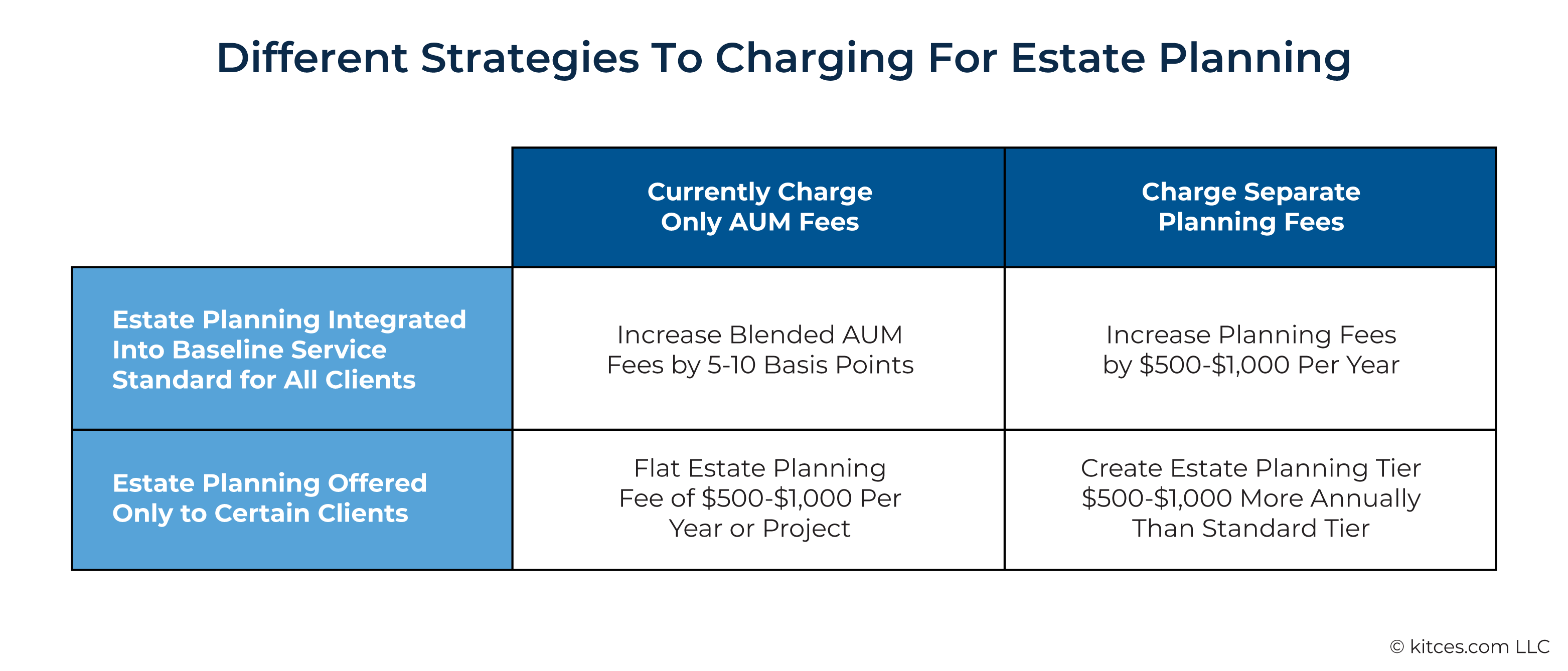 Different Strategies To Charging For Estate Planning

| | Currently Charge Only AUM Fees | Charge Separate Planning Fees |
|---|---|---|
| Estate Planning Integrated Into Baseline Service Standard for All Clients | Increase Blended AUM Fees by 5-10 Basis Points | Increase Planning Fees by \$500-\$1,000 Per Year |
| Estate Planning Offered Only to Certain Clients | Flat Estate Planning Fee of \$500-\$1,000 Per Year or Project | Create Estate Planning Tier \$500-\$1,000 More Annually Than Standard Tier |

© kitces.com LLC